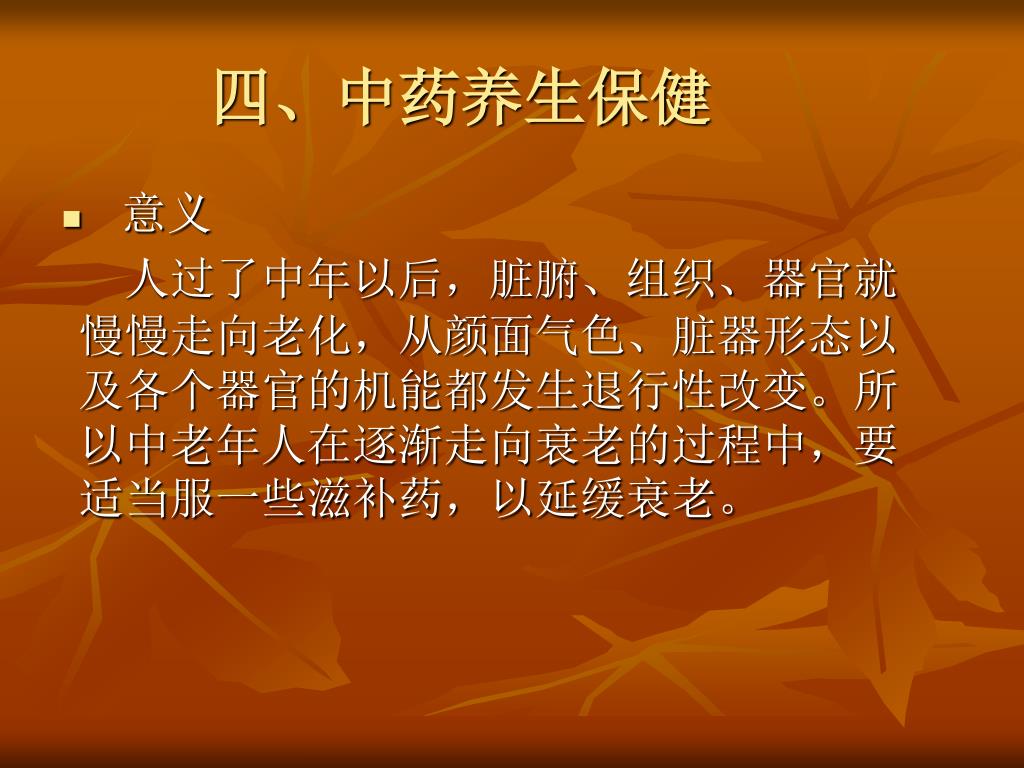 四、中药养生保健

意义

人过了中年以后，脏腑、组织、器官就慢慢走向老化，从颜面气色、脏器形态以及各个器官的机能都发生退行性改变。所以中老年人在逐渐走向衰老的过程中，要适当服一些滋补药，以延缓衰老。